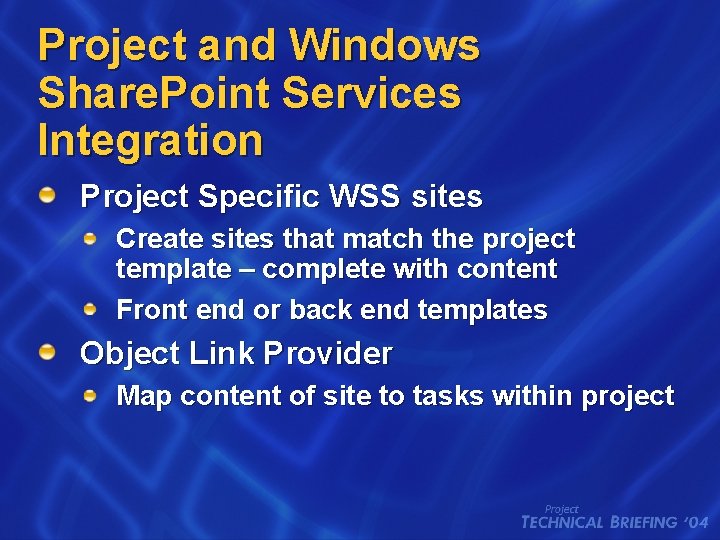 Project and Windows SharePoint Services Integration

Project Specific WSS sites

Create sites that match the project template – complete with content

Front end or back end templates

Object Link Provider

Map content of site to tasks within project

Project
TECHNICAL BRIEFING '04